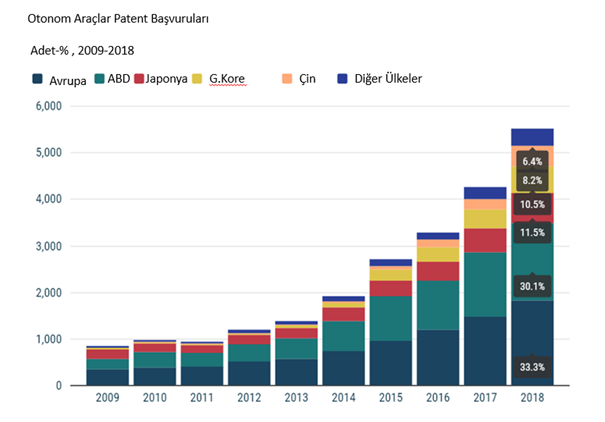 Otonom Araçlar Patent Başvuruları

Adet-% , 2009-2018

Avrupa ABD Japonya G.Kore Çin Diğer Ülkeler

6,000
5,000
4,000
3,000
2,000
1,000
0

6.4%
8.2%
10.5%
11.5%
30.1%
33.3%

2009 2010 2011 2012 2013 2014 2015 2016 2017 2018